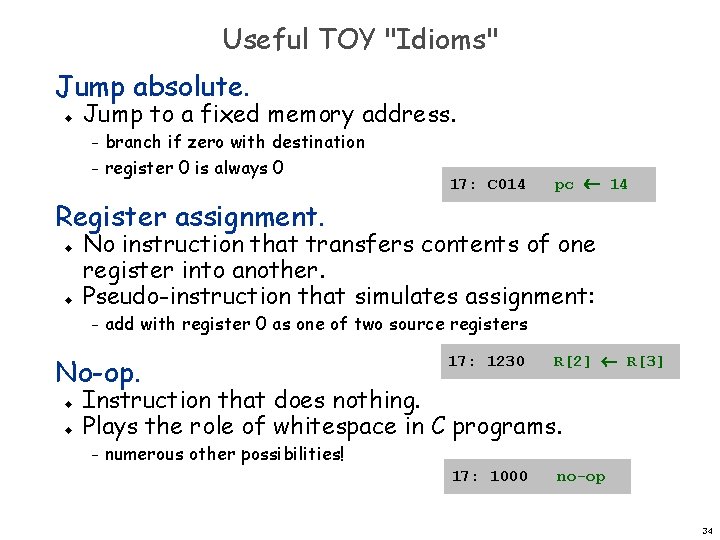 Useful TOY "Idioms"

Jump absolute.

- Jump to a fixed memory address.
  - branch if zero with destination
  - register 0 is always 0

17: C014 pc ← 14

Register assignment.

- No instruction that transfers contents of one register into another.
- Pseudo-instruction that simulates assignment:
  - add with register 0 as one of two source registers

17: 1230 R[2] ← R[3]

No-op.

- Instruction that does nothing.
- Plays the role of whitespace in C programs.
  - numerous other possibilities!

17: 1000 no-op

34